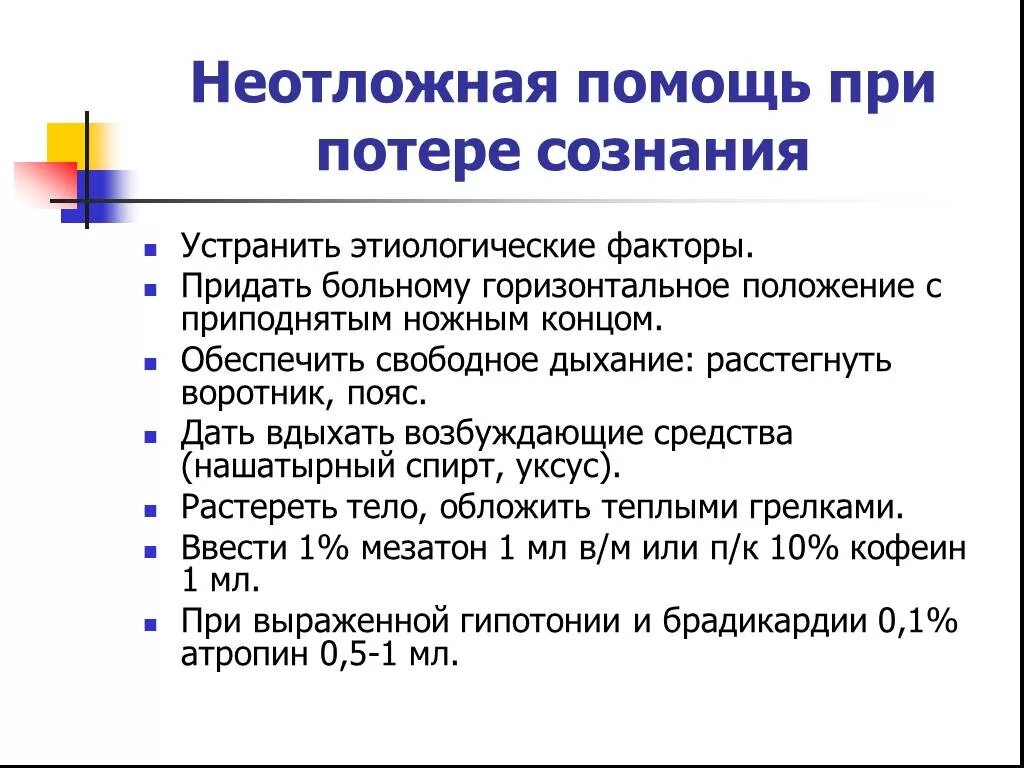 Неотложная помощь при потере сознания

- Устранить этиологические факторы.
- Придать больному горизонтальное положение с приподнятым ножным концом.
- Обеспечить свободное дыхание: расстегнуть воротник, пояс.
- Дать вдыхать возбуждающие средства (нашатырный спирт, уксус).
- Растереть тело, обложить теплыми грелками.
- Ввести 1% мезатон 1 мл в/м или п/к 10% кофеин 1 мл.
- При выраженной гипотонии и брадикардии 0,1% атропин 0,5-1 мл.